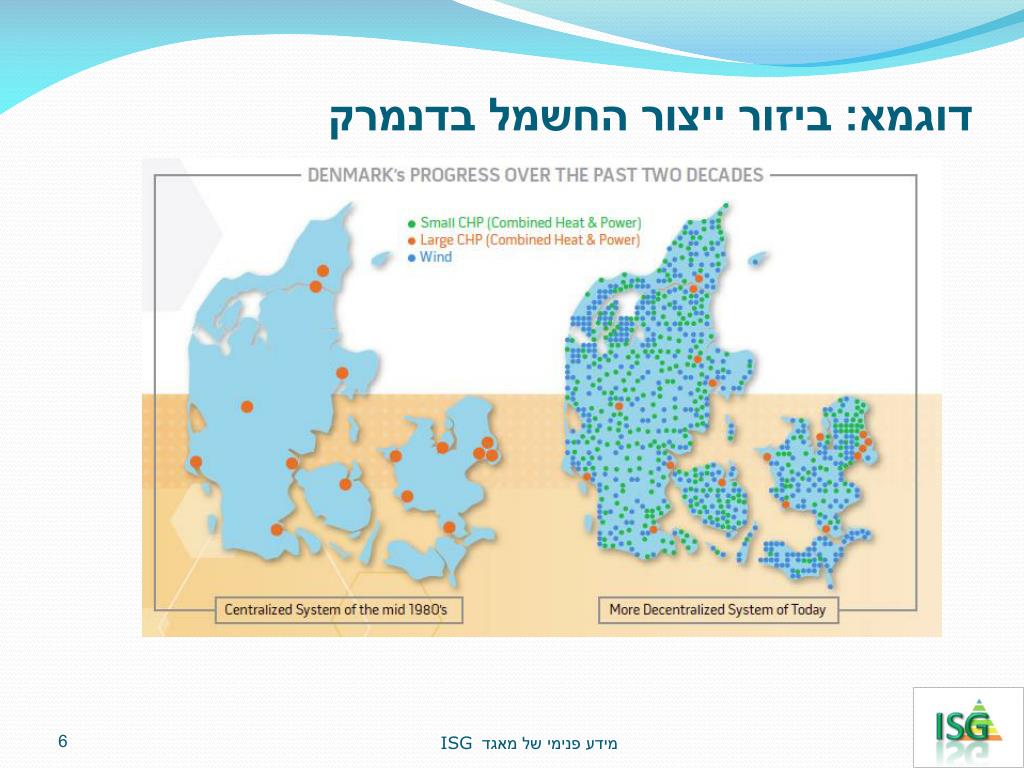 דוגמא: ביזור ייצור החשמל בדנמרק

DENMARK's PROGRESS OVER THE PAST TWO DECADES

Small CHP (Combined Heat & Power)
Large CHP (Combined Heat & Power)
Wind

Centralized System of the mid 1980's

More Decentralized System of Today

6

מידע פנימי של מאגד ISG

ISG